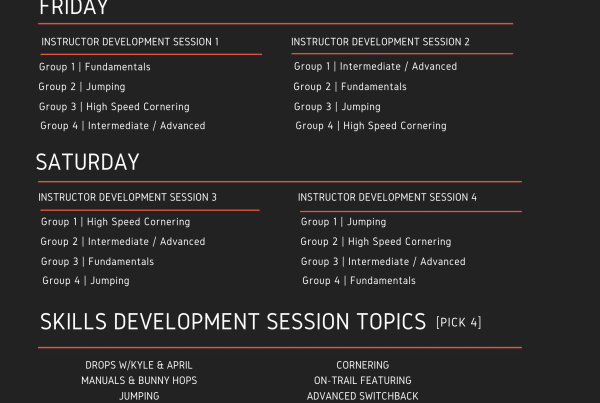 FRIDAY

INSTRUCTOR DEVELOPMENT SESSION 1

Group 1 | Fundamentals
Group 2 | Jumping
Group 3 | High Speed Cornering
Group 4 | Intermediate / Advanced

INSTRUCTOR DEVELOPMENT SESSION 2

Group 1 | Intermediate / Advanced
Group 2 | Fundamentals
Group 3 | Jumping
Group 4 | High Speed Cornering

SATURDAY

INSTRUCTOR DEVELOPMENT SESSION 3

Group 1 | High Speed Cornering
Group 2 | Intermediate / Advanced
Group 3 | Fundamentals
Group 4 | Jumping

INSTRUCTOR DEVELOPMENT SESSION 4

Group 1 | Jumping
Group 2 | High Speed Cornering
Group 3 | Intermediate / Advanced
Group 4 | Fundamentals

SKILLS DEVELOPMENT SESSION TOPICS [PICK 4]

DROPS W/KYLE & APRIL
MANUALS & BUNNY HOPS
JUMPING

CORNERING
ON-TRAIL FEATURING
ADVANCED SWITCHBACK